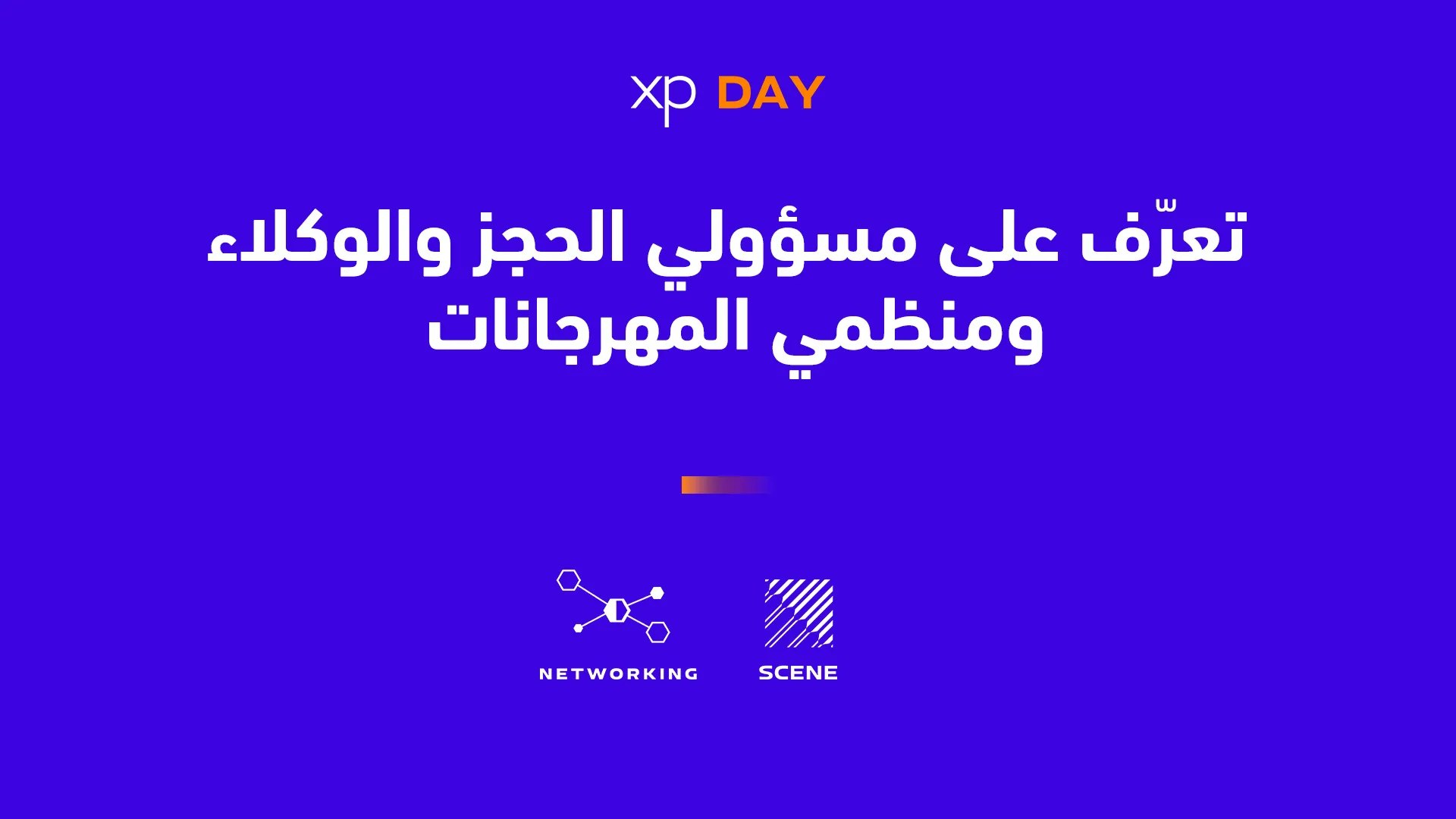 xp DAY

تعرّف على مسؤولي الحجز والوكلاء ومنظمي المهرجانات

NETWORKING

SCENE